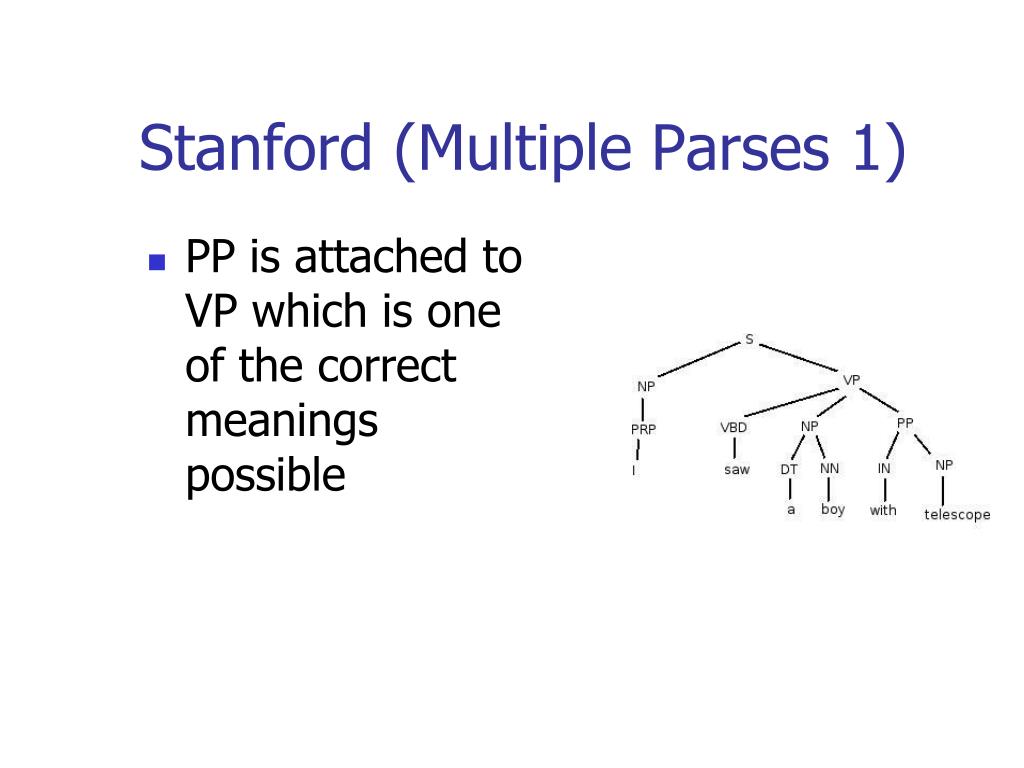 Stanford (Multiple Parses 1)

PP is attached to VP which is one of the correct meanings possible

S
NP
VP
PRP
VBD
NP
PP
I
saw
DT
NN
IN
NP
a
boy
with
telescope